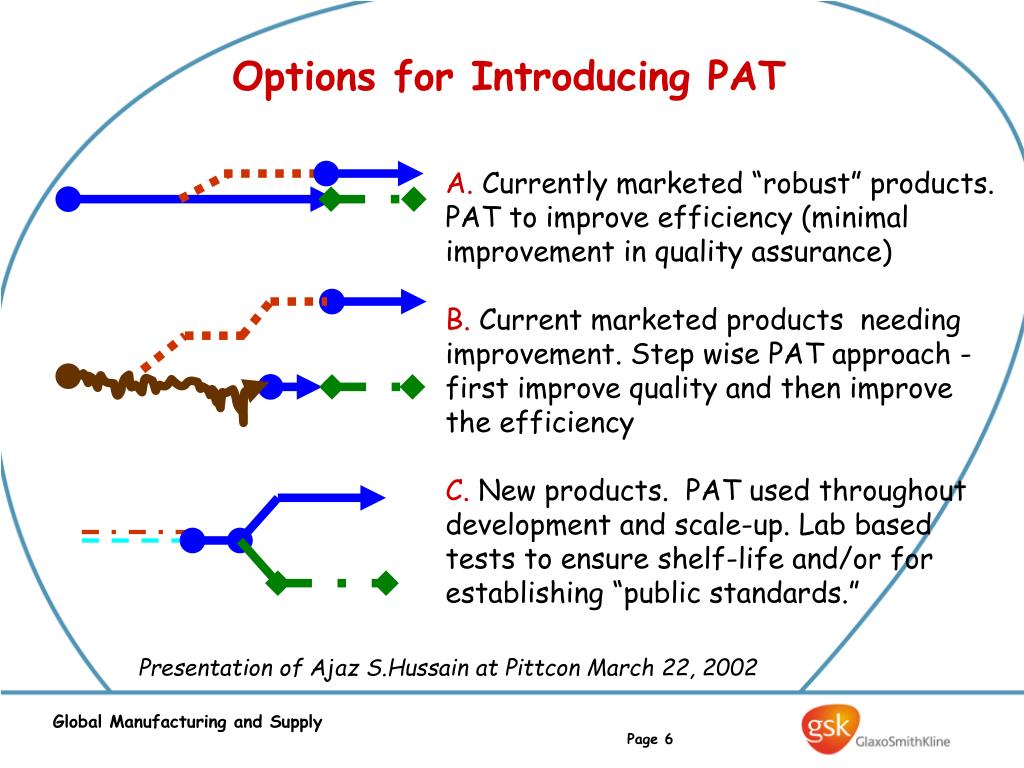 Options for Introducing PAT

A. Currently marketed “robust” products. PAT to improve efficiency (minimal improvement in quality assurance)

B. Current marketed products needing improvement. Step wise PAT approach - first improve quality and then improve the efficiency

C. New products. PAT used throughout development and scale-up. Lab based tests to ensure shelf-life and/or for establishing “public standards.”

Presentation of Ajaz S.Hussain at Pittcon March 22, 2002

Global Manufacturing and Supply

Page 6

gsk GlaxoSmithKline